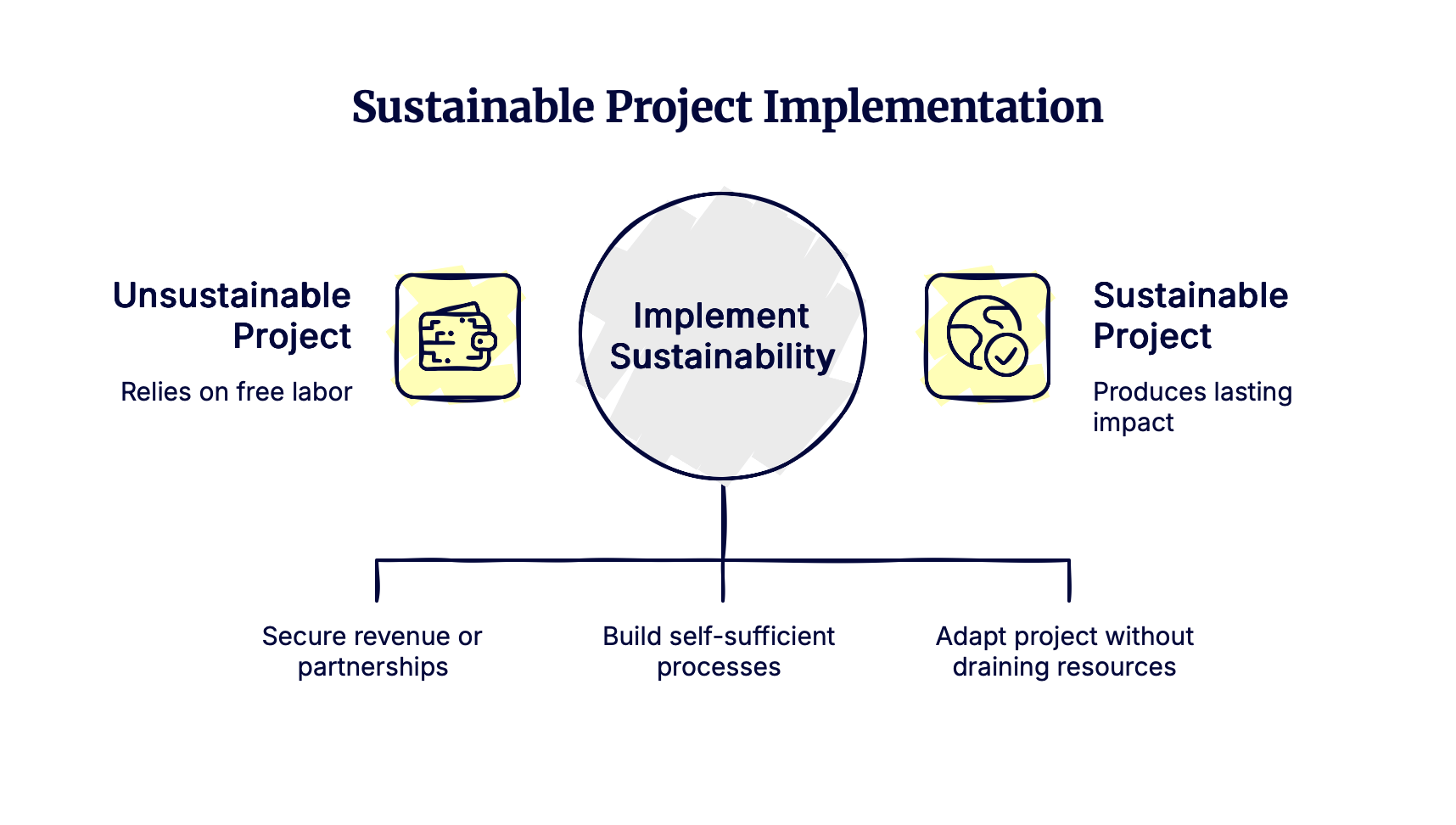 Sustainable Project Implementation

Unsustainable Project

Relies on free labor

Implement Sustainability

Sustainable Project

Produces lasting impact

Secure revenue or partnerships

Build self-sufficient processes

Adapt project without draining resources